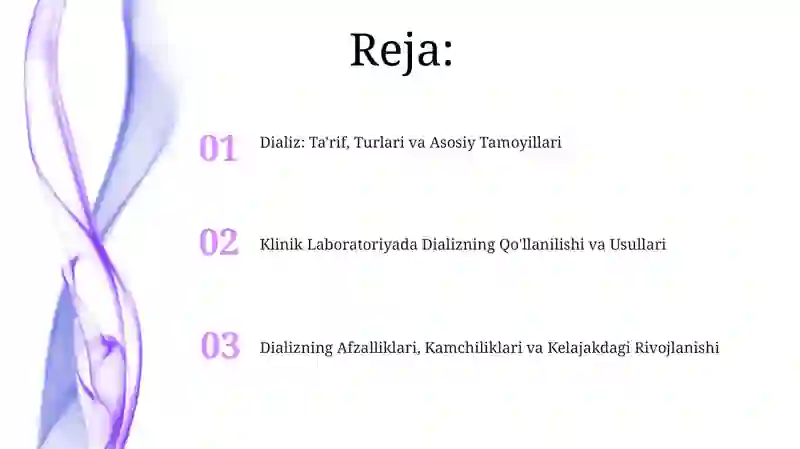 Reja:

01 Dializ: Ta'rif, Turlari va Asosiy Tamoyillari

02 Klinik Laboratoriyada Dializning Qo'llanilishi va Usullari

03 Dializning Afzalliklari, Kamchiliklari va Kelajakdagi Rivojlanishi